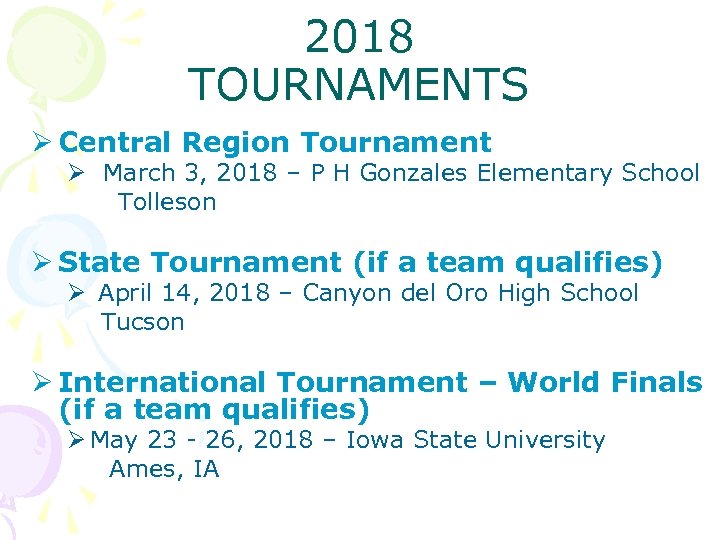 2018 TOURNAMENTS

➢ Central Region Tournament
➢ March 3, 2018 – P H Gonzales Elementary School Tolleson

➢ State Tournament (if a team qualifies)
➢ April 14, 2018 – Canyon del Oro High School Tucson

➢ International Tournament – World Finals (if a team qualifies)
➢ May 23 - 26, 2018 – Iowa State University Ames, IA